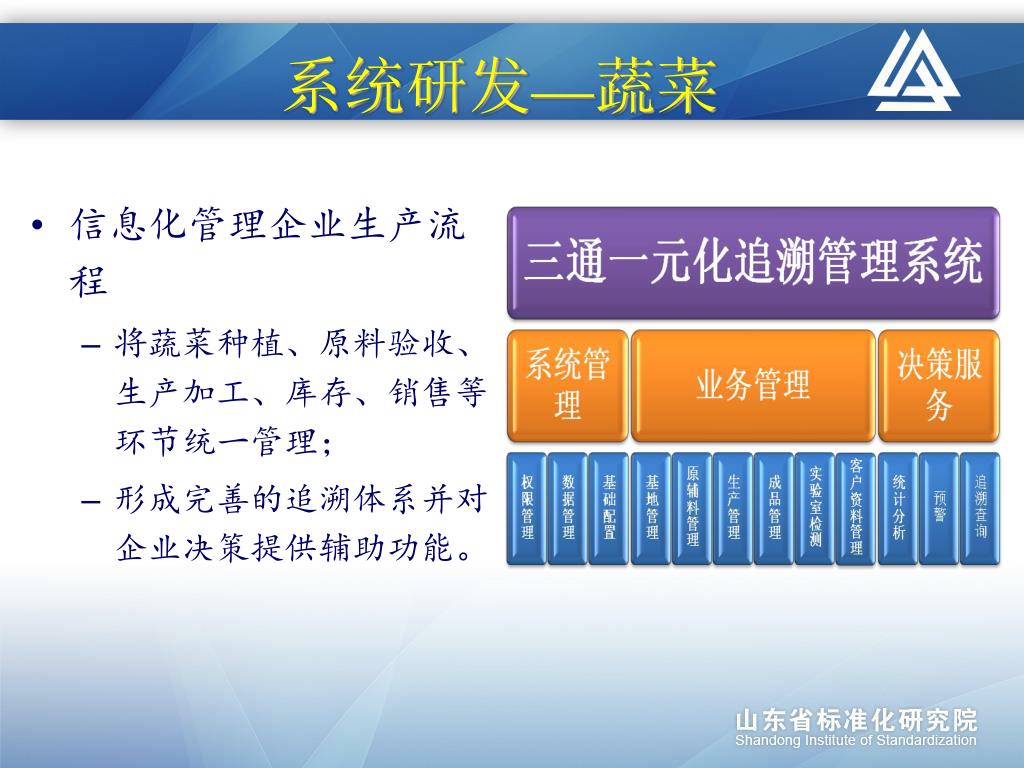 系统研发—蔬菜

• 信息化管理企业生产流程

– 将蔬菜种植、原料验收、生产加工、库存、销售等环节统一管理；

– 形成完善的追溯体系并对企业决策提供辅助功能。

三通一元化追溯管理系统

系统管理

业务管理

决策服务

权限管理

数据管理

基础配置

基地管理

原辅料管理

生产管理

成品管理

实验室检测

客户资料管理

统计分析

预警

追溯查询

山东省标准化研究院
Shandong Institute of Standardization